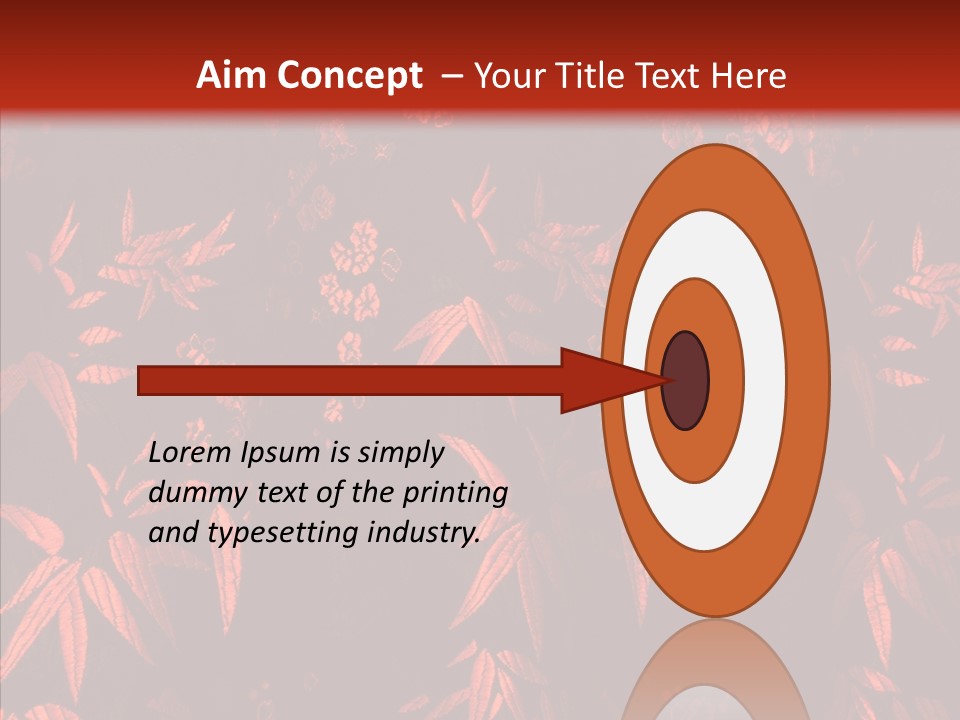 Aim Concept – Your Title Text Here

Lorem Ipsum is simply dummy text of the printing and typesetting industry.